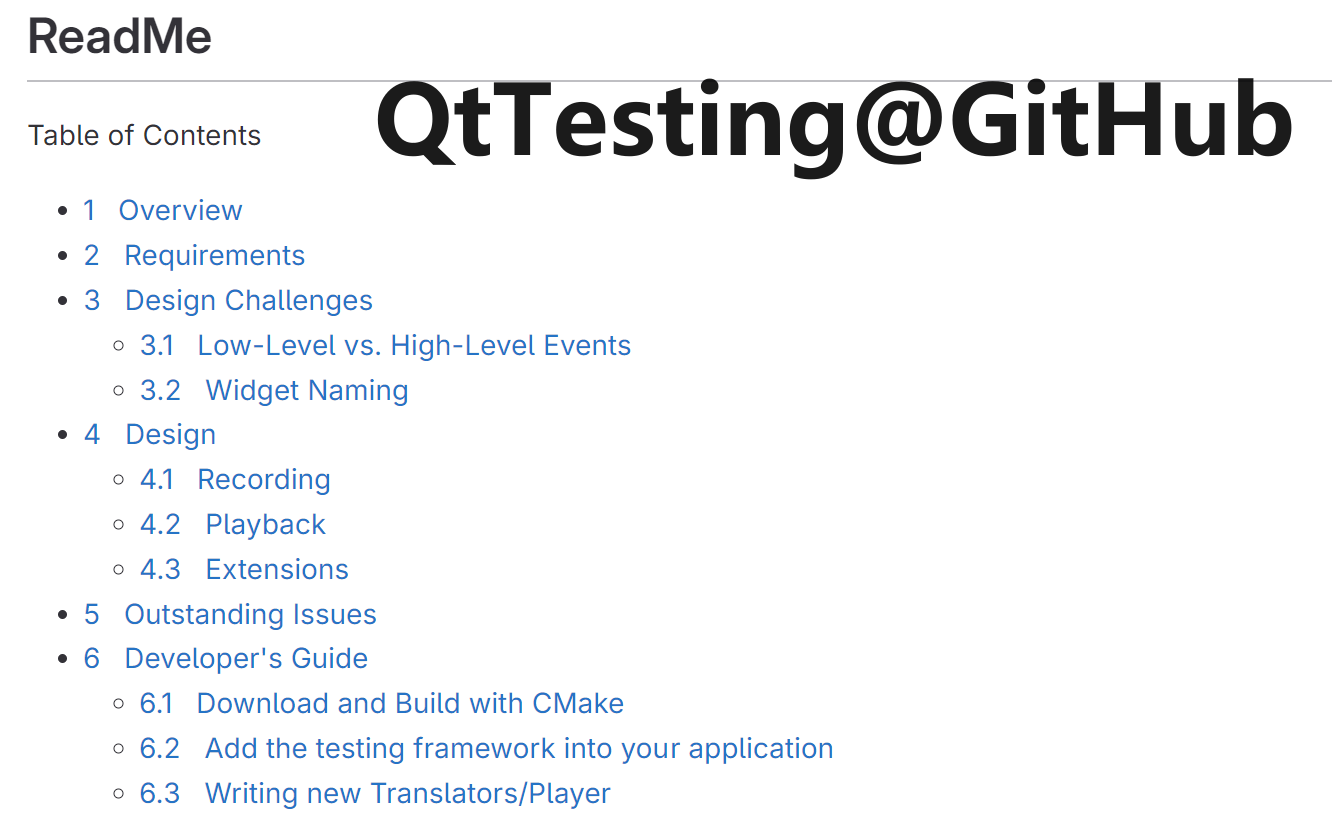 ReadMe

QtTesting@GitHub

Table of Contents

- 1 Overview
- 2 Requirements
- 3 Design Challenges
  - 3.1 Low-Level vs. High-Level Events
  - 3.2 Widget Naming
- 4 Design
  - 4.1 Recording
  - 4.2 Playback
  - 4.3 Extensions
- 5 Outstanding Issues
- 6 Developer's Guide
  - 6.1 Download and Build with CMake
  - 6.2 Add the testing framework into your application
  - 6.3 Writing new Translators/Player